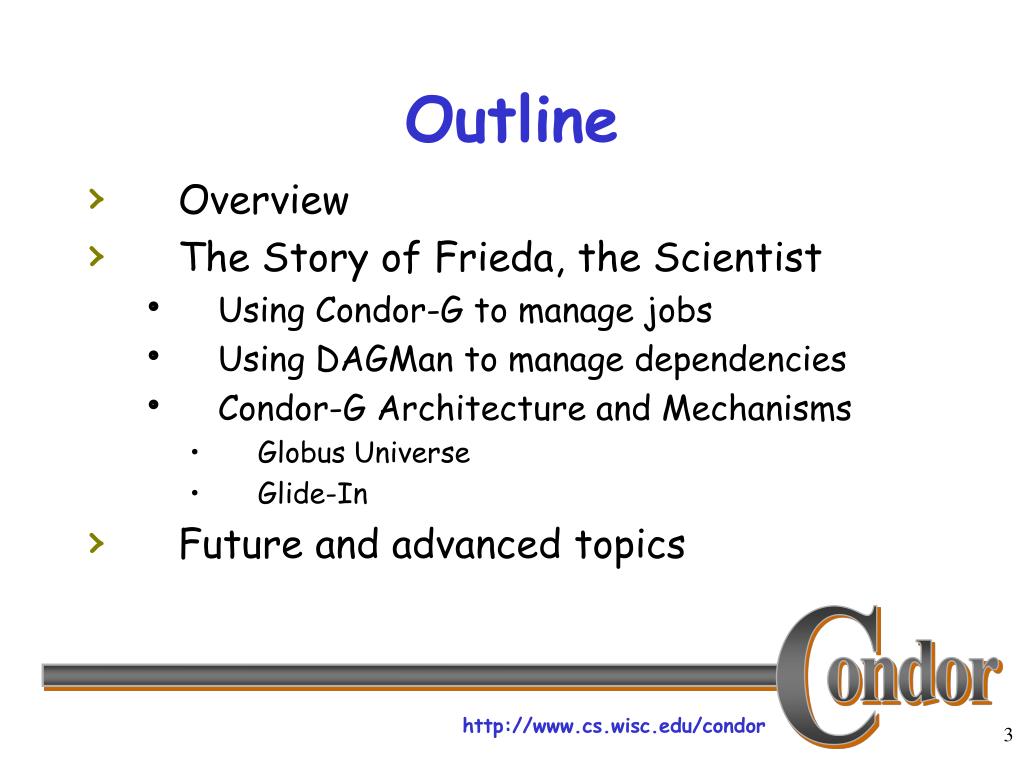 Outline

› Overview
› The Story of Frieda, the Scientist
• Using Condor-G to manage jobs
• Using DAGMan to manage dependencies
• Condor-G Architecture and Mechanisms
• Globus Universe
• Glide-In
› Future and advanced topics

Condor

http://www.cs.wisc.edu/condor

3